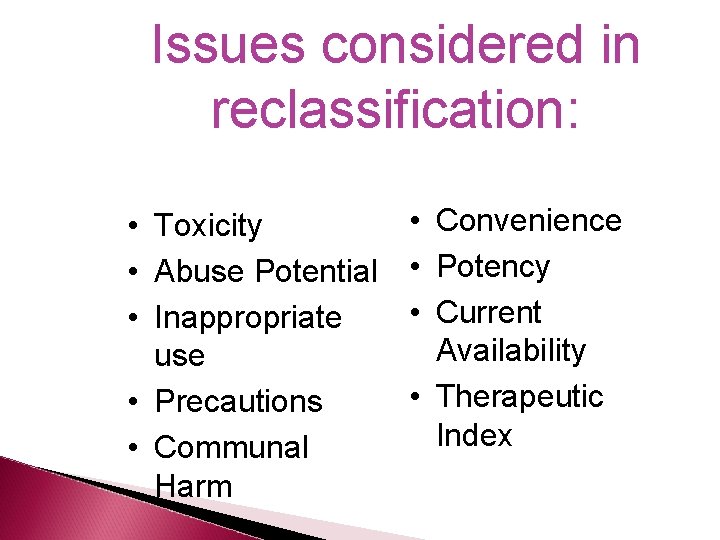 Issues considered in reclassification:

• Toxicity
• Abuse Potential
• Inappropriate use
• Precautions
• Communal Harm

• Convenience
• Potency
• Current Availability
• Therapeutic Index